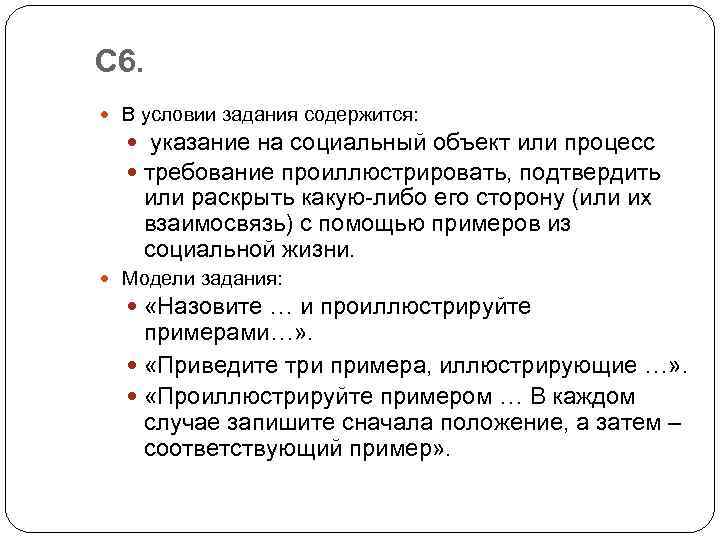 С6.

В условии задания содержится:

указание на социальный объект или процесс

требование проиллюстрировать, подтвердить или раскрыть какую-либо его сторону (или их взаимосвязь) с помощью примеров из социальной жизни.

Модели задания:

«Назовите … и проиллюстрируйте примерами…».

«Приведите три примера, иллюстрирующие …».

«Проиллюстрируйте примером … В каждом случае запишите сначала положение, а затем – соответствующий пример».